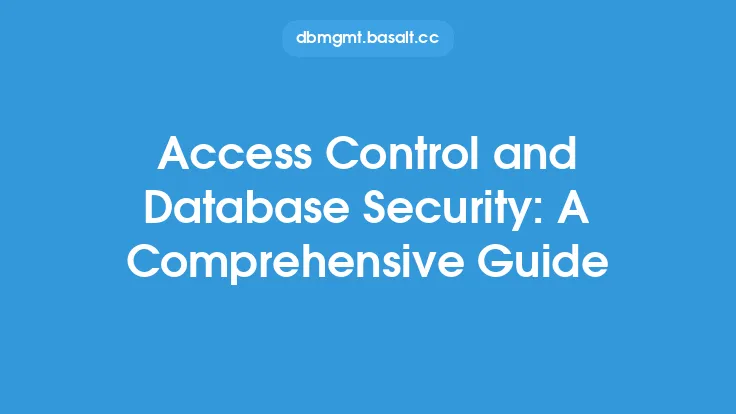 dbmgmt.basalt.cc

Access Control and Database Security: A Comprehensive Guide